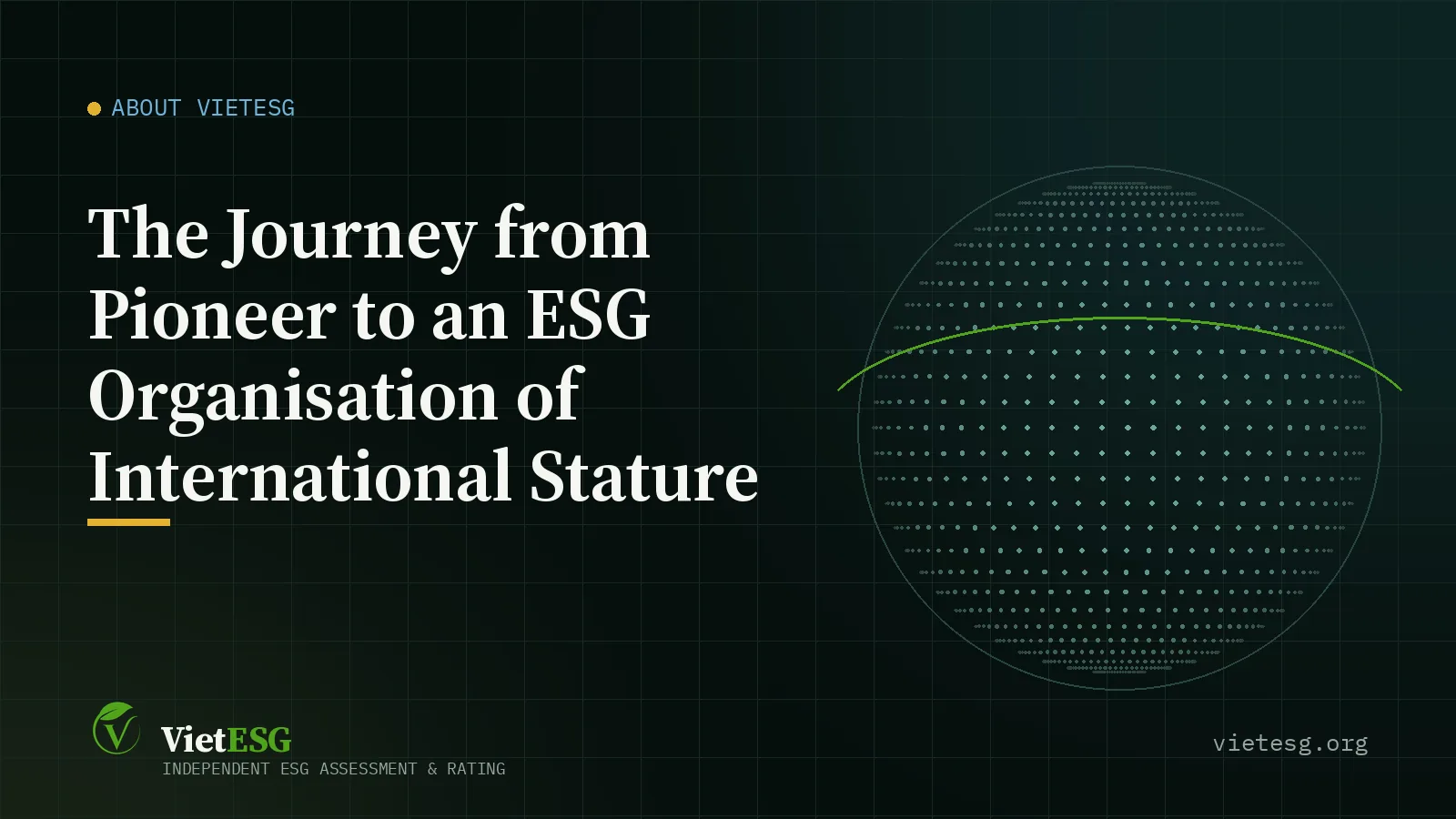 • ABOUT VIETESG

The Journey from Pioneer to an ESG Organisation of International Stature

VietESG
INDEPENDENT ESG ASSESSMENT & RATING

vietesg.org